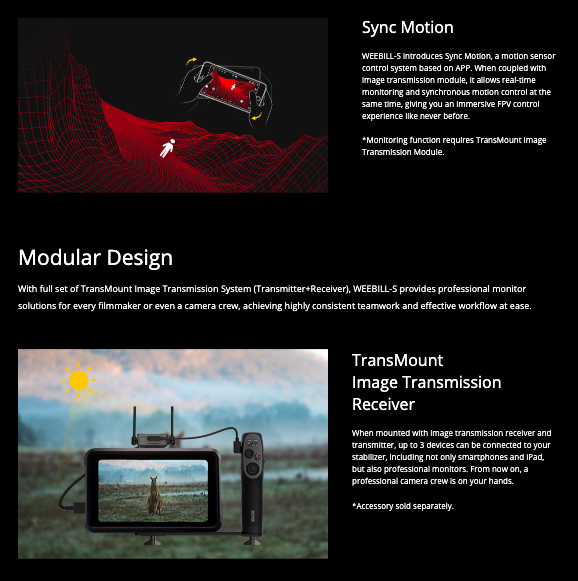 Sync Motion

WEEBILL-S introduces Sync Motion, a motion sensor control system based on APP. When coupled with image transmission module, it allows real-time monitoring and synchronous motion control at the same time, giving you an immersive FPV control experience like never before.

*Monitoring function requires TransMount Image Transmission Module.

Modular Design

With full set of TransMount Image Transmission System (Transmitter+Receiver), WEEBILL-S provides professional monitor solutions for every filmmaker or even a camera crew, achieving highly consistent teamwork and effective workflow at ease.

TransMount Image Transmission Receiver

When mounted with image transmission receiver and transmitter, up to 3 devices can be connected to your stabilizer, including not only smartphones and iPad, but also professional monitors. From now on, a professional camera crew is on your hands.

*Accessory sold separately.